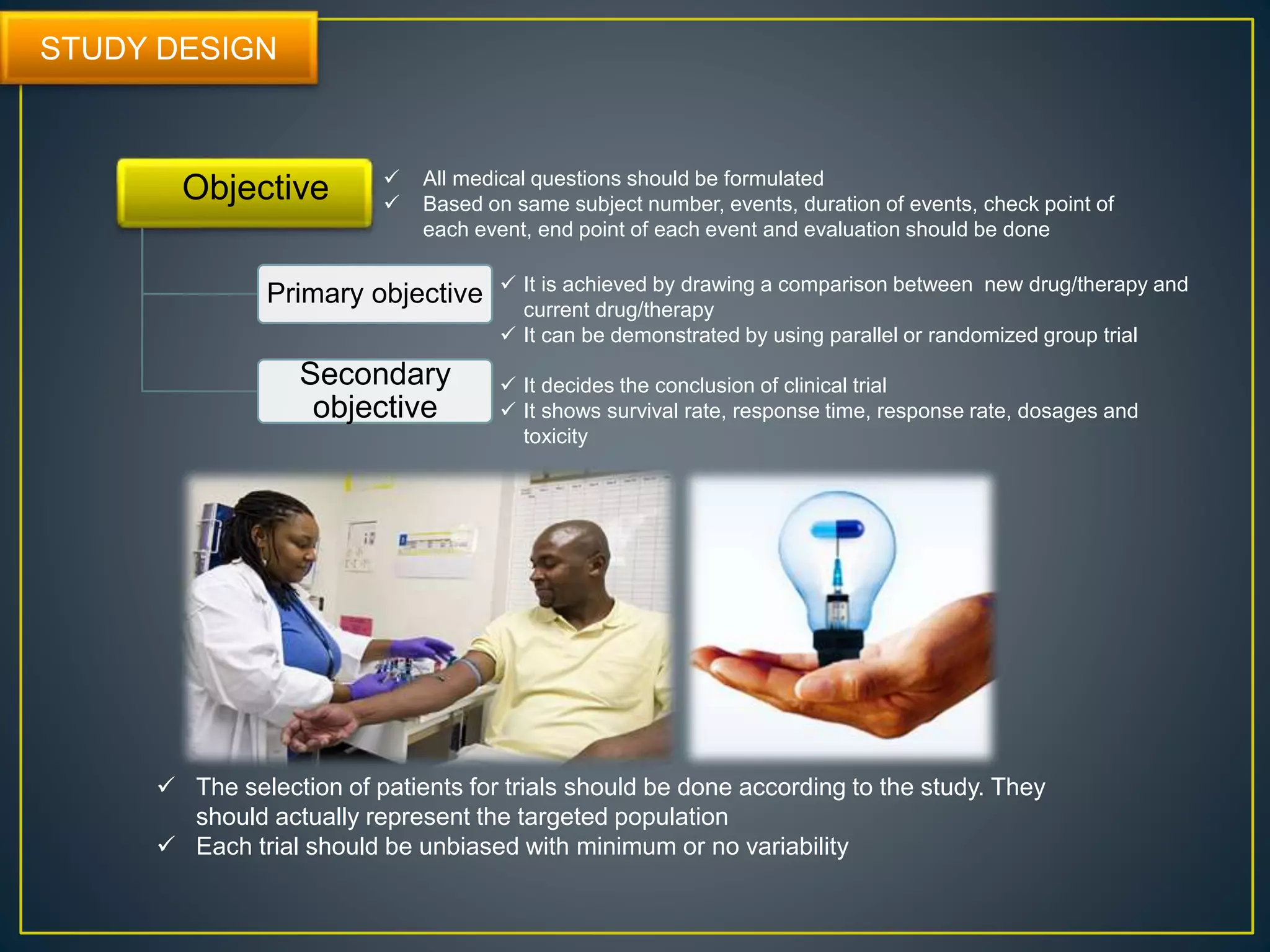 STUDY DESIGN

Objective

✓ All medical questions should be formulated
✓ Based on same subject number, events, duration of events, check point of each event, end point of each event and evaluation should be done

Primary objective

✓ It is achieved by drawing a comparison between new drug/therapy and current drug/therapy
✓ It can be demonstrated by using parallel or randomized group trial

Secondary objective

✓ It decides the conclusion of clinical trial
✓ It shows survival rate, response time, response rate, dosages and toxicity

✓ The selection of patients for trials should be done according to the study. They should actually represent the targeted population
✓ Each trial should be unbiased with minimum or no variability